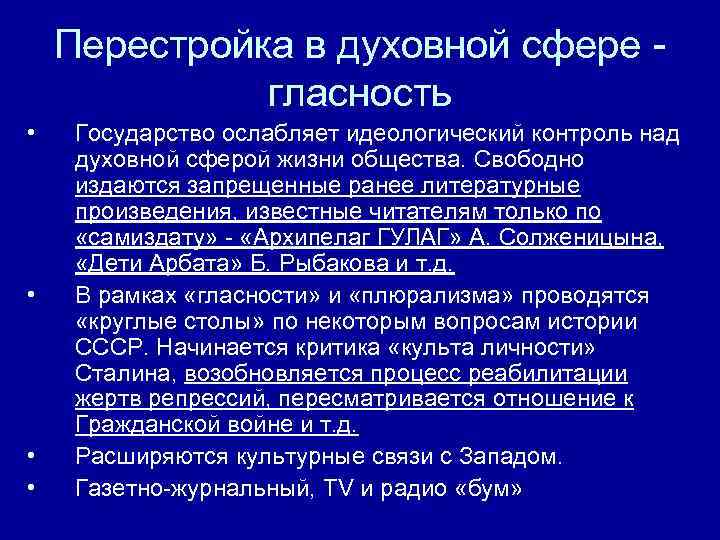 Перестройка в духовной сфере - гласность

• Государство ослабляет идеологический контроль над духовной сферой жизни общества. Свободно издаются запрещенные ранее литературные произведения, известные читателям только по «самиздату» - «Архипелаг ГУЛАГ» А. Солженицына, «Дети Арбата» Б. Рыбакова и т.д.
• В рамках «гласности» и «плюрализма» проводятся «круглые столы» по некоторым вопросам истории СССР. Начинается критика «культа личности» Сталина, возобновляется процесс реабилитации жертв репрессий, пересматривается отношение к Гражданской войне и т.д.
• Расширяются культурные связи с Западом.
• Газетно-журнальный, TV и радио «бум»